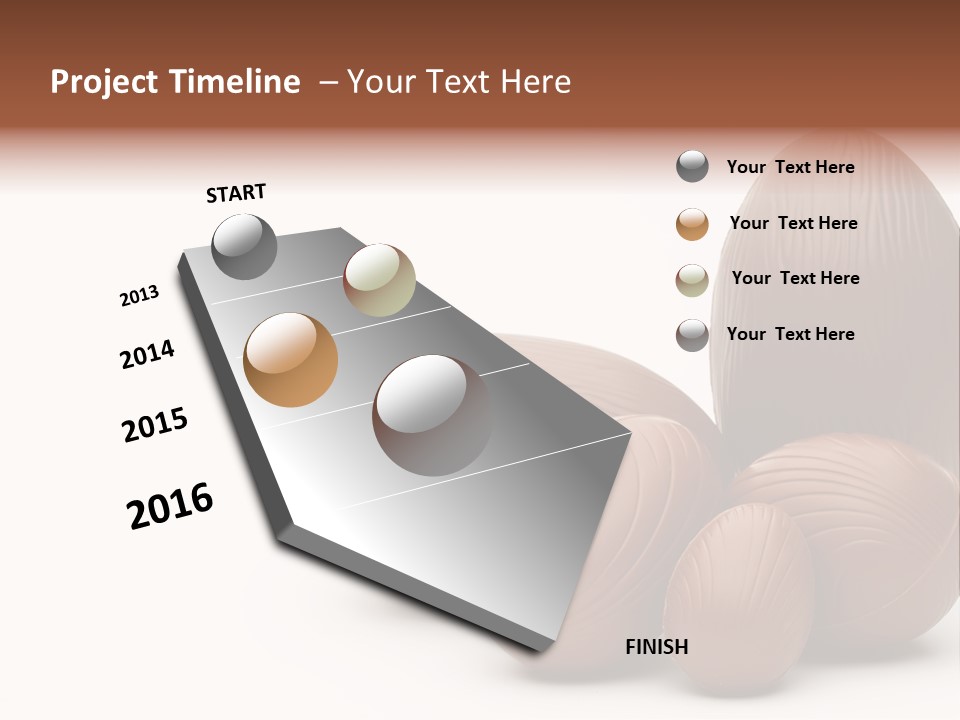 Project Timeline – Your Text Here

START

2013

2014

2015

2016

FINISH

Your Text Here

Your Text Here

Your Text Here

Your Text Here